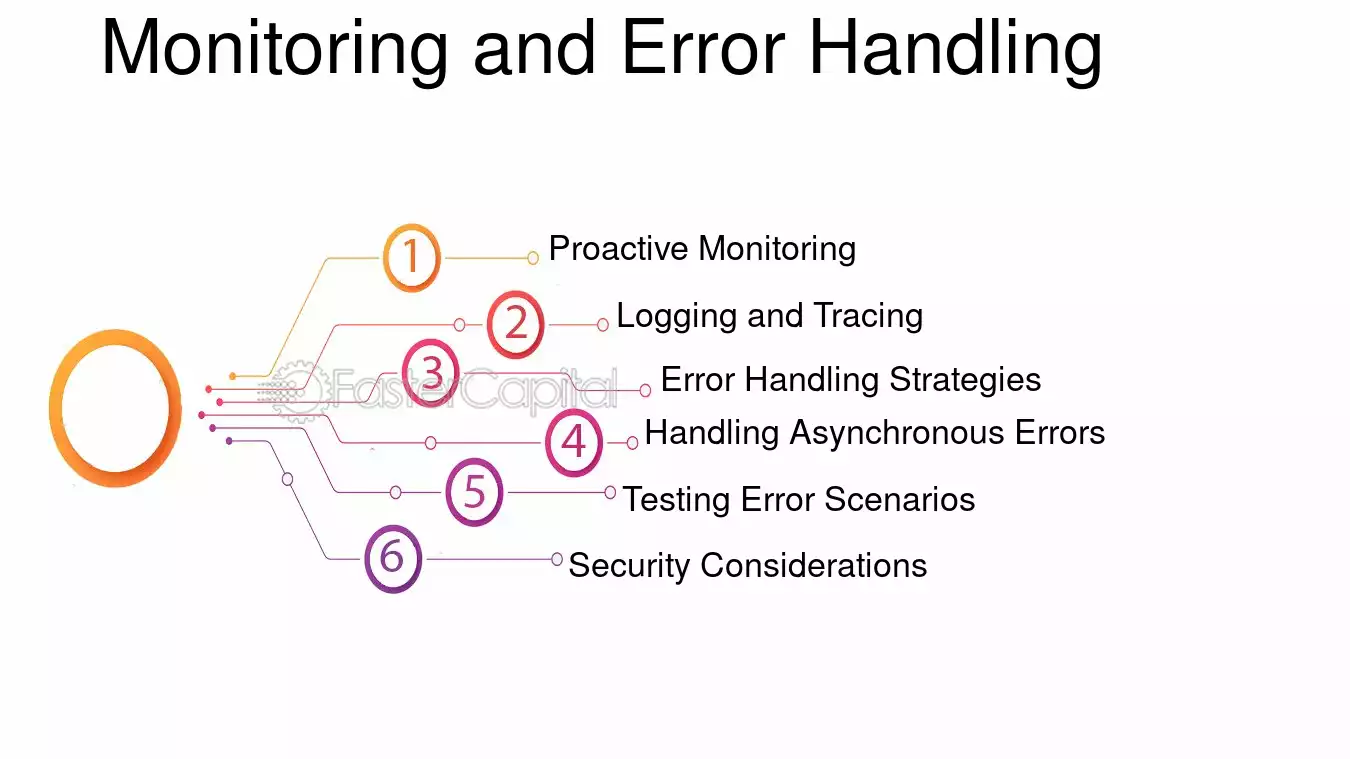 Monitoring and Error Handling

1 Proactive Monitoring

2 Logging and Tracing

3 Error Handling Strategies

4 Handling Asynchronous Errors

5 Testing Error Scenarios

6 Security Considerations

FasterCapital